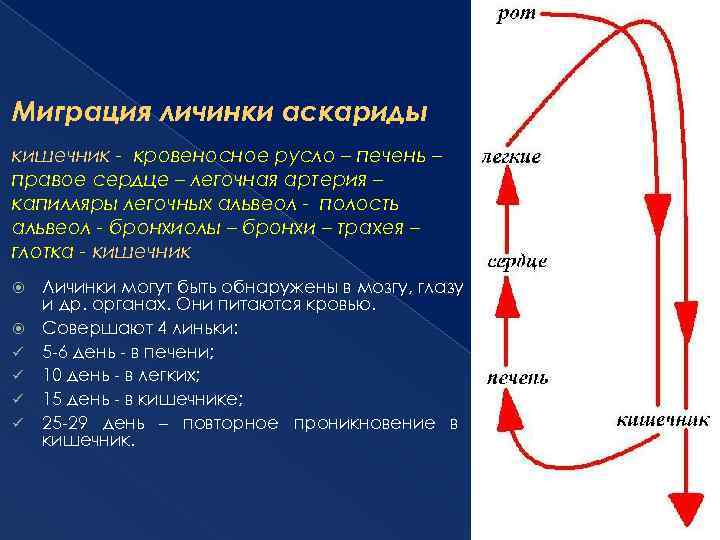 Миграция личинки аскариды

кишечник - кровеносное русло – печень – правое сердце – легочная артерия – капилляры легочных альвеол - полость альвеол - бронхиолы – бронхи – трахея – глотка - кишечник

Личинки могут быть обнаружены в мозгу, глазу и др. органах. Они питаются кровью.
Совершают 4 линьки:
5-6 день - в печени;
10 день - в легких;
15 день - в кишечнике;
25-29 день – повторное проникновение в кишечник.

рот
легкие
сердце
печень
кишечник